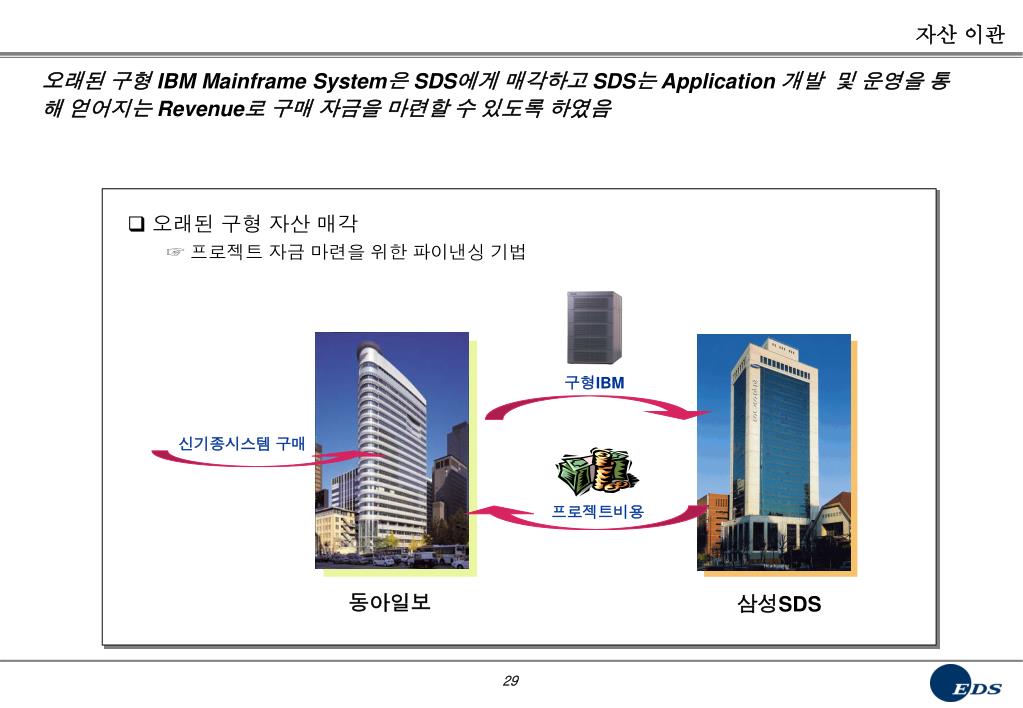 자산 이관

오래된 구형 IBM Mainframe System은 SDS에게 매각하고 SDS는 Application 개발 및 운영을 통해 얻어지는 Revenue로 구매 자금을 마련할 수 있도록 하였음

❑ 오래된 구형 자산 매각
☞ 프로젝트 자금 마련을 위한 파이낸싱 기법

구형IBM

신기종시스템 구매

프로젝트비용

동아일보

삼성SDS

29

EDS